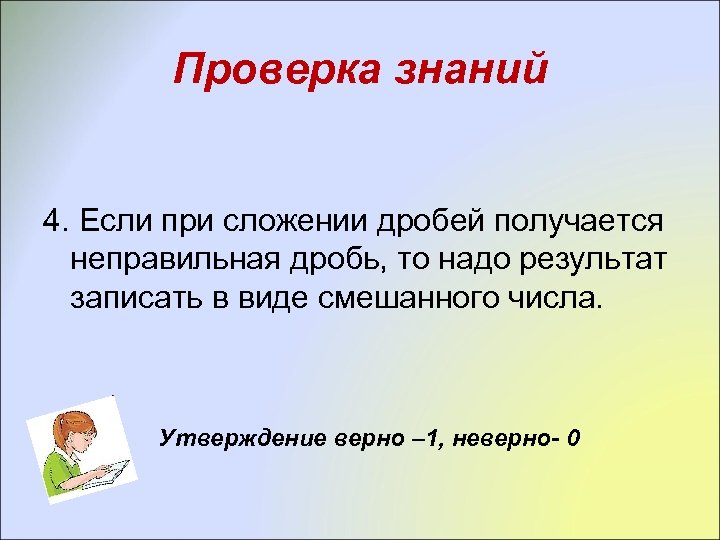 Проверка знаний

4. Если при сложении дробей получается неправильная дробь, то надо результат записать в виде смешанного числа.

Утверждение верно –1, неверно- 0